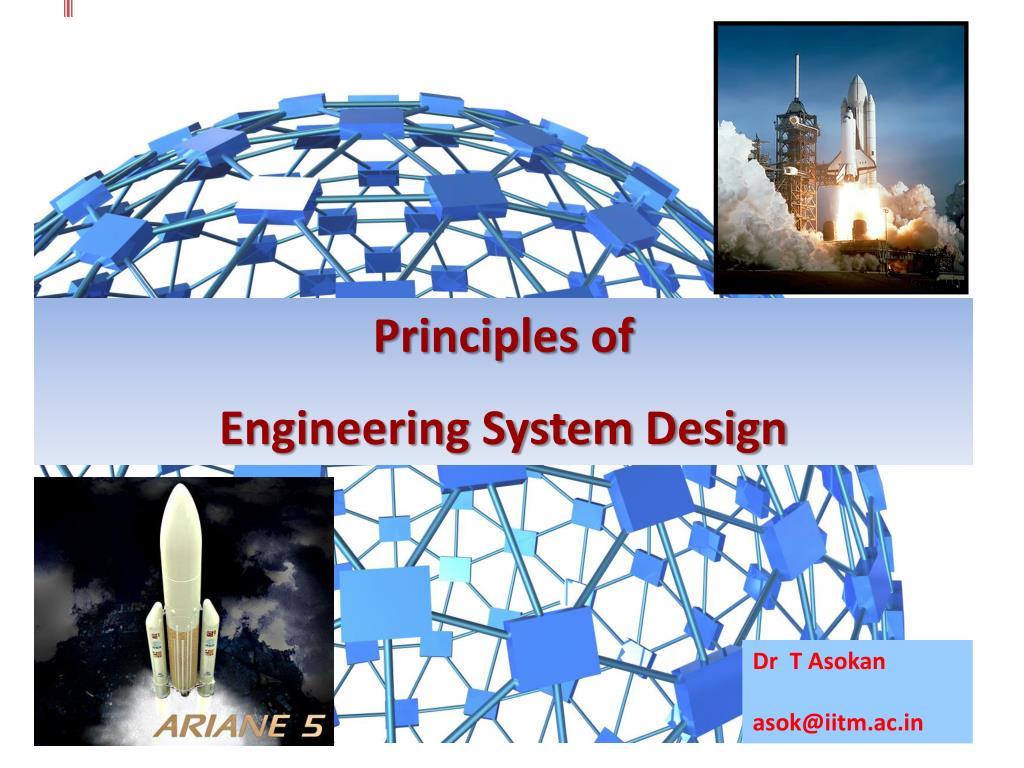 Principles of

Engineering System Design

ARIANE 5

Dr T Asokan

asok@iitm.ac.in